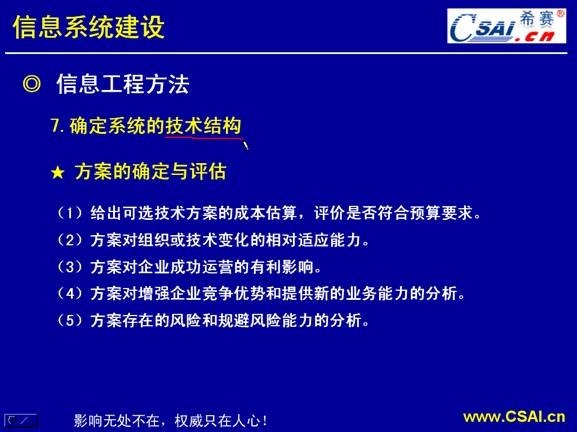 信息系统建设

CSAI.cn 希赛®

◎ 信息工程方法

7. 确定系统的技术结构

★ 方案的确定与评估

（1）给出可选技术方案的成本估算，评价是否符合预算要求。

（2）方案对组织或技术变化的相对适应能力。

（3）方案对企业成功运营的有利影响。

（4）方案对增强企业竞争优势和提供新的业务能力的分析。

（5）方案存在的风险和规避风险能力的分析。

影响无处不在，权威只在人心！

www.CSAI.cn